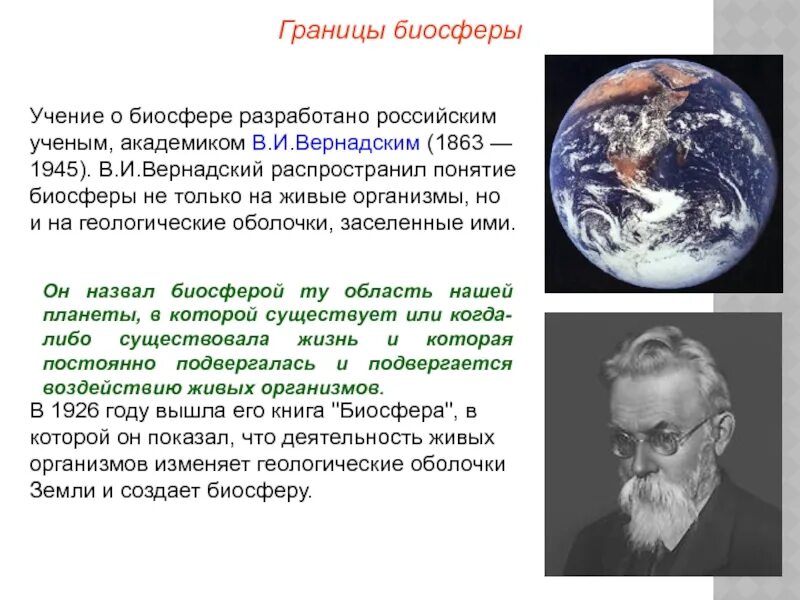 Границы биосферы

Учение о биосфере разработано российским ученым, академиком В.И.Вернадским (1863 — 1945). В.И.Вернадский распространил понятие биосферы не только на живые организмы, но и на геологические оболочки, заселенные ими.

Он назвал биосферой ту область нашей планеты, в которой существует или когда-либо существовала жизнь и которая постоянно подвергалась и подвергается воздействию живых организмов.

В 1926 году вышла его книга "Биосфера", в которой он показал, что деятельность живых организмов изменяет геологические оболочки Земли и создает биосферу.